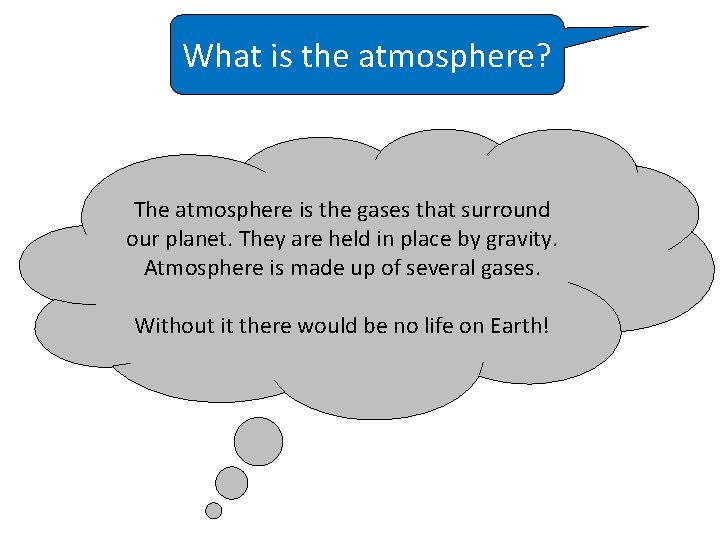 What is the atmosphere?

The atmosphere is the gases that surround our planet. They are held in place by gravity. Atmosphere is made up of several gases.

Without it there would be no life on Earth!